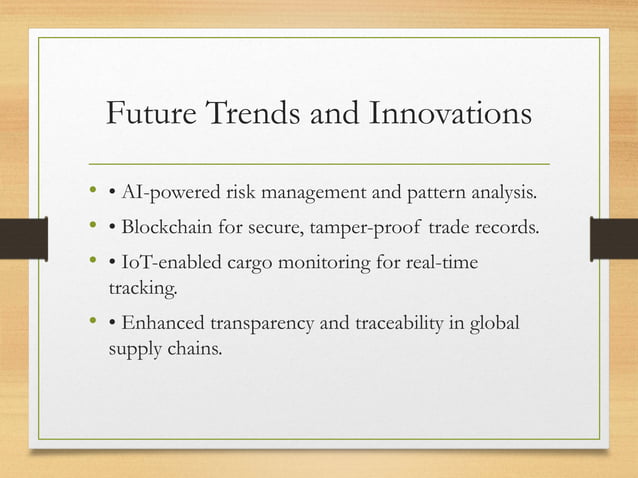 Future Trends and Innovations

• • AI-powered risk management and pattern analysis.
• • Blockchain for secure, tamper-proof trade records.
• • IoT-enabled cargo monitoring for real-time tracking.
• • Enhanced transparency and traceability in global supply chains.